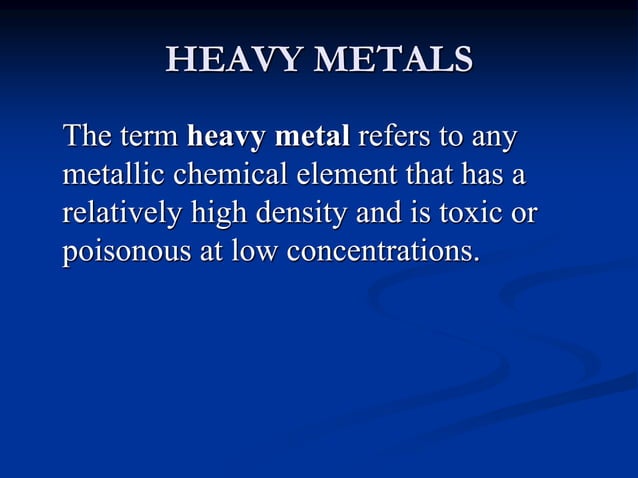 HEAVY METALS

The term heavy metal refers to any metallic chemical element that has a relatively high density and is toxic or poisonous at low concentrations.